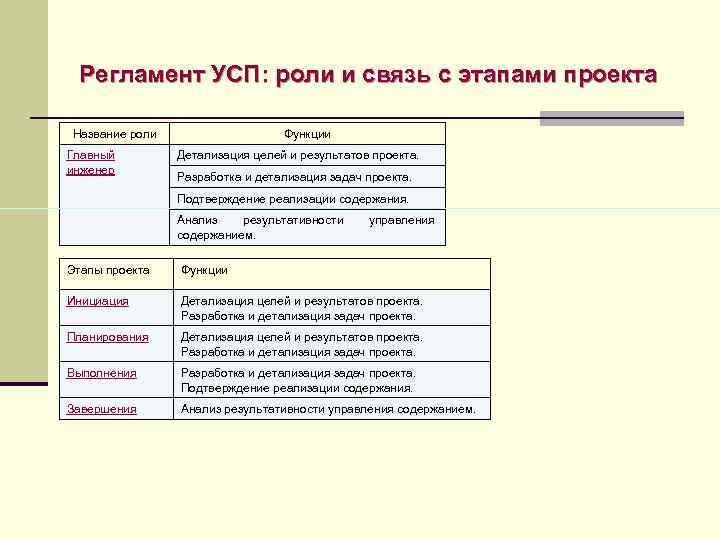 Регламент УСП: роли и связь с этапами проекта

| Название роли | Функции |
|---|---|
| Главный инженер | Детализация целей и результатов проекта. |
| | Разработка и детализация задач проекта. |
| | Подтверждение реализации содержания. |
| | Анализ результативности управления содержанием. |

| Этапы проекта | Функции |
|---|---|
| Инициация | Детализация целей и результатов проекта. Разработка и детализация задач проекта. |
| Планирования | Детализация целей и результатов проекта. Разработка и детализация задач проекта. |
| Выполнения | Разработка и детализация задач проекта. Подтверждение реализации содержания. |
| Завершения | Анализ результативности управления содержанием. |